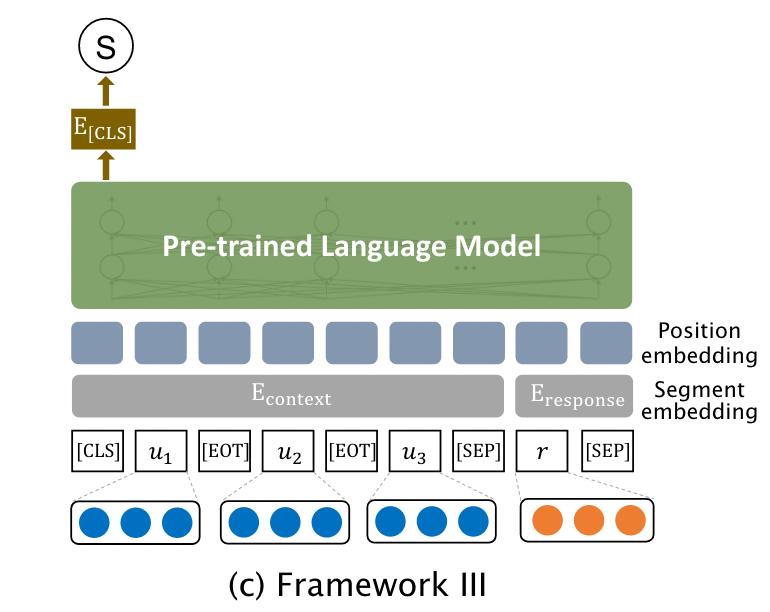 S

$E_{[CLS]}$

Pre-trained Language Model

Position embedding

$E_{context}$

$E_{response}$

Segment embedding

[CLS] $u_1$ [EOT] $u_2$ [EOT] $u_3$ [SEP] $r$ [SEP]

(c) Framework III